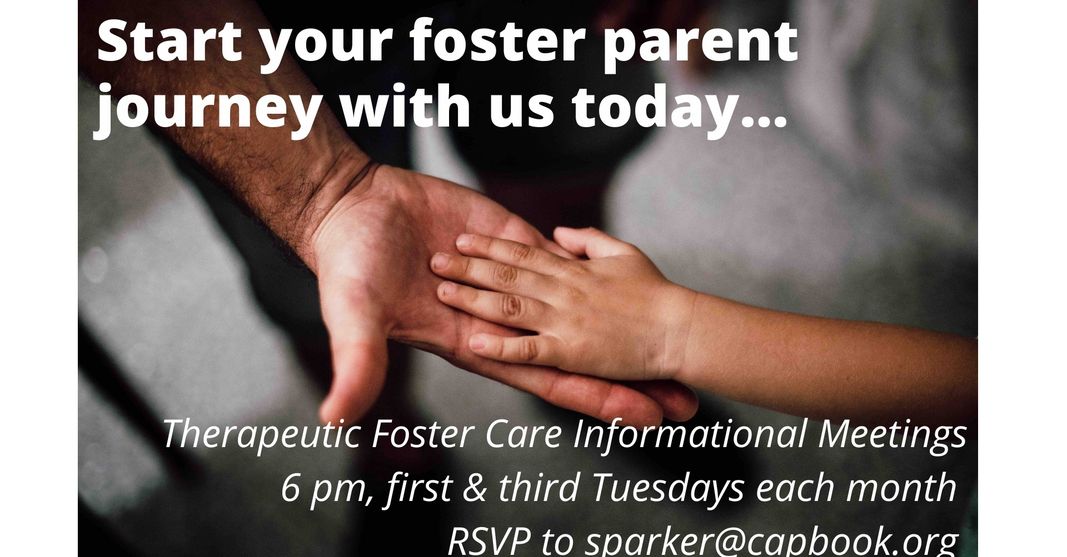 Start your foster parent journey with us today...

Therapeutic Foster Care Informational Meetings
6 pm, first & third Tuesdays each month
RSVP to sparker@capbook.org